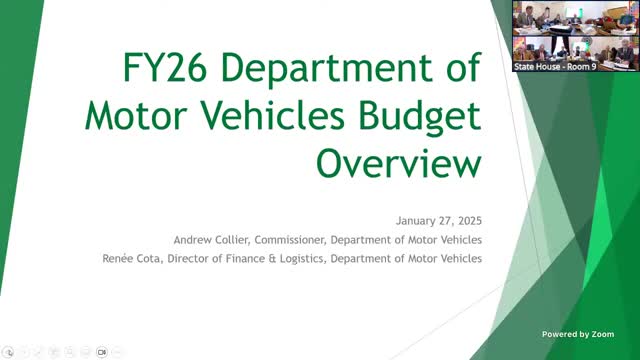 State House - Room 9

FY26 Department of Motor Vehicles Budget Overview

January 27, 2025
Andrew Collier, Commissioner, Department of Motor Vehicles
Renée Cota, Director of Finance & Logistics, Department of Motor Vehicles

Powered by Zoom